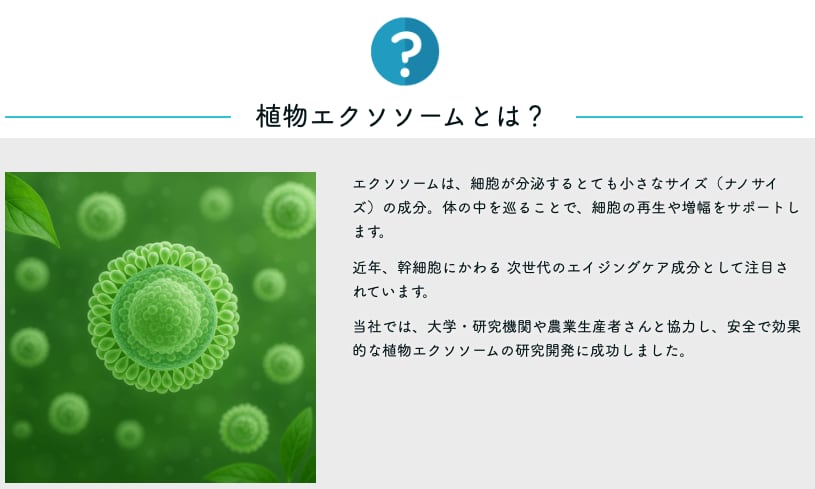 ?

植物エクソソームとは？

エクソソームは、細胞が分泌するとても小さなサイズ（ナノサイズ）の成分。体の中を巡ることで、細胞の再生や増幅をサポートします。

近年、幹細胞にかわる 次世代のエイジングケア成分として注目されています。

当社では、大学・研究機関や農業生産者さんと協力し、安全で効果的な植物エクソソームの研究開発に成功しました。